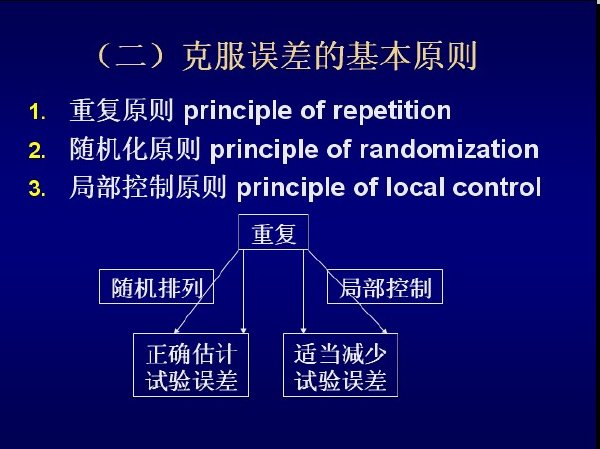 （二）克服误差的基本原则

1. 重复原则 principle of repetition
2. 随机化原则 principle of randomization
3. 局部控制原则 principle of local control

重复

随机排列

局部控制

正确估计试验误差

适当减少试验误差